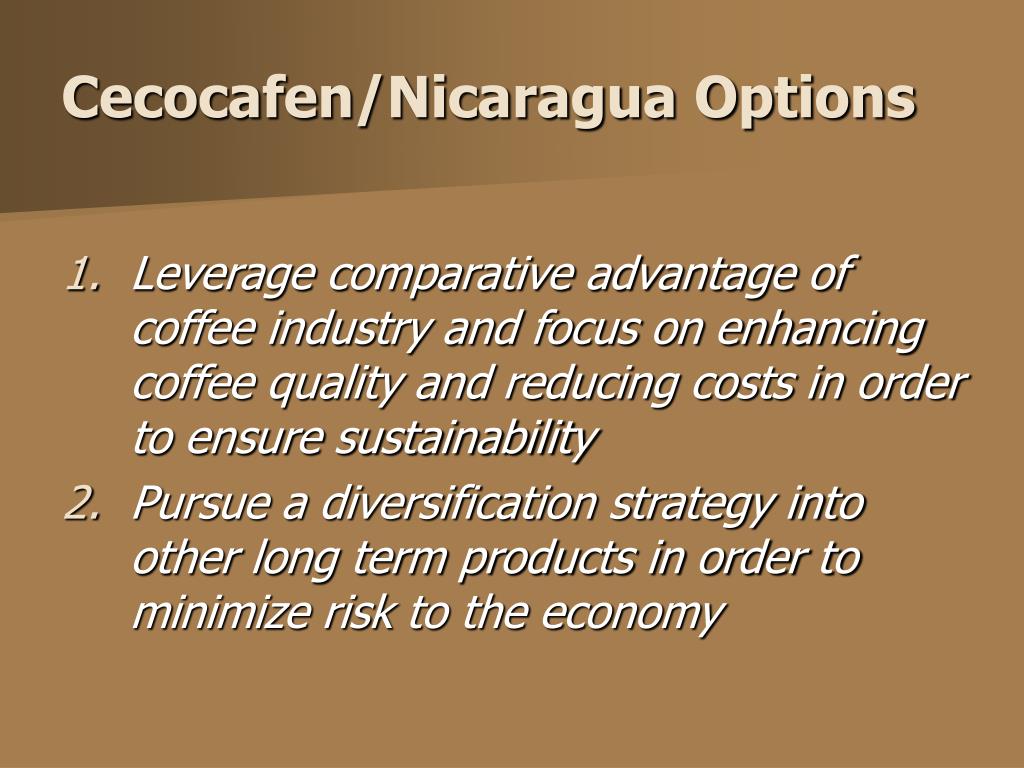 Cecocafen/Nicaragua Options

1. Leverage comparative advantage of coffee industry and focus on enhancing coffee quality and reducing costs in order to ensure sustainability
2. Pursue a diversification strategy into other long term products in order to minimize risk to the economy